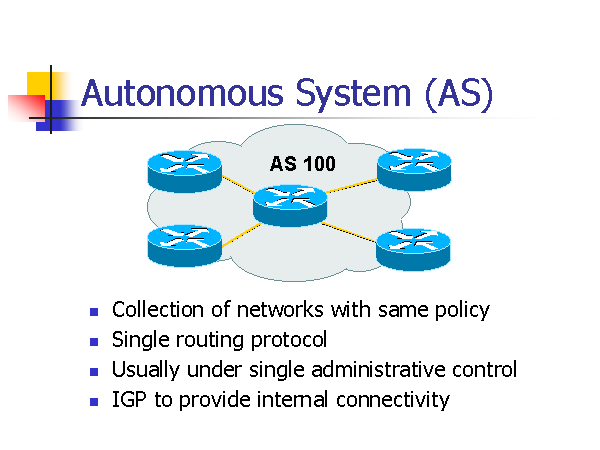 Autonomous System (AS)

AS 100

- Collection of networks with same policy
- Single routing protocol
- Usually under single administrative control
- IGP to provide internal connectivity